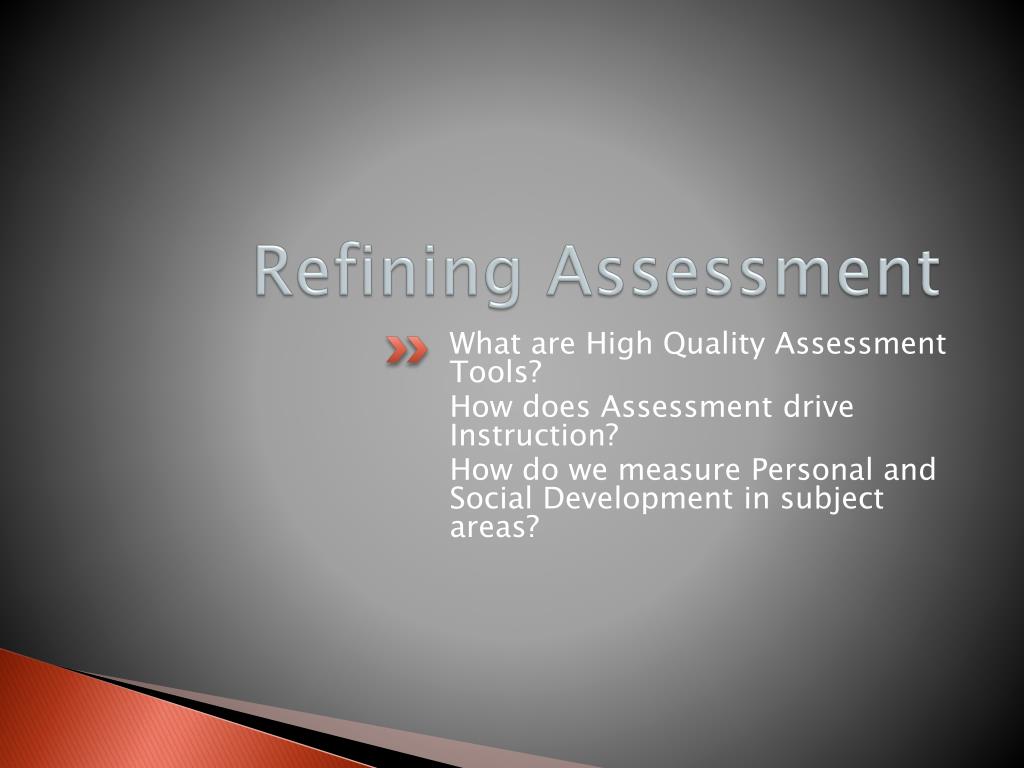 Refining Assessment

What are High Quality Assessment Tools?

How does Assessment drive Instruction?

How do we measure Personal and Social Development in subject areas?